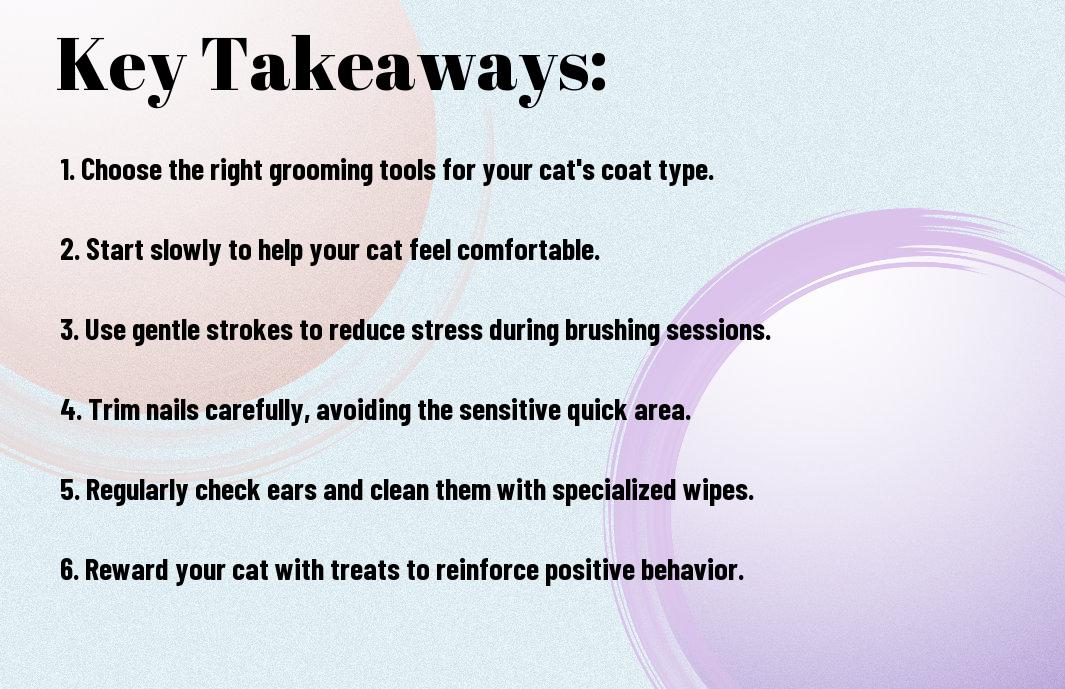 Key Takeaways:

1. Choose the right grooming tools for your cat's coat type.

2. Start slowly to help your cat feel comfortable.

3. Use gentle strokes to reduce stress during brushing sessions.

4. Trim nails carefully, avoiding the sensitive quick area.

5. Regularly check ears and clean them with specialized wipes.

6. Reward your cat with treats to reinforce positive behavior.